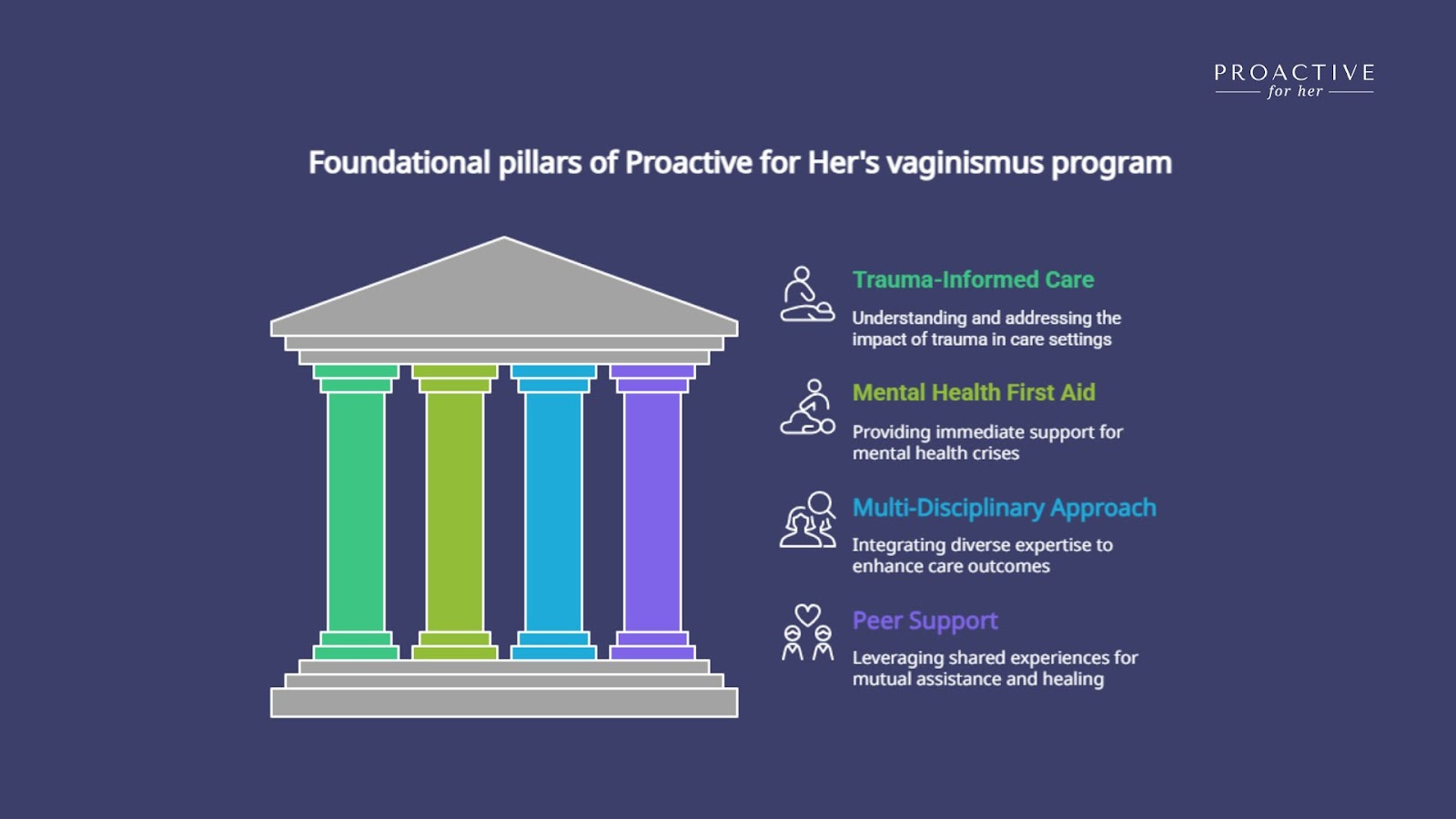 PROACTIVE
for her

Foundational pillars of Proactive for Her's vaginismus program

Trauma-Informed Care

Understanding and addressing the impact of trauma in care settings

Mental Health First Aid

Providing immediate support for mental health crises

Multi-Disciplinary Approach

Integrating diverse expertise to enhance care outcomes

Peer Support

Leveraging shared experiences for mutual assistance and healing